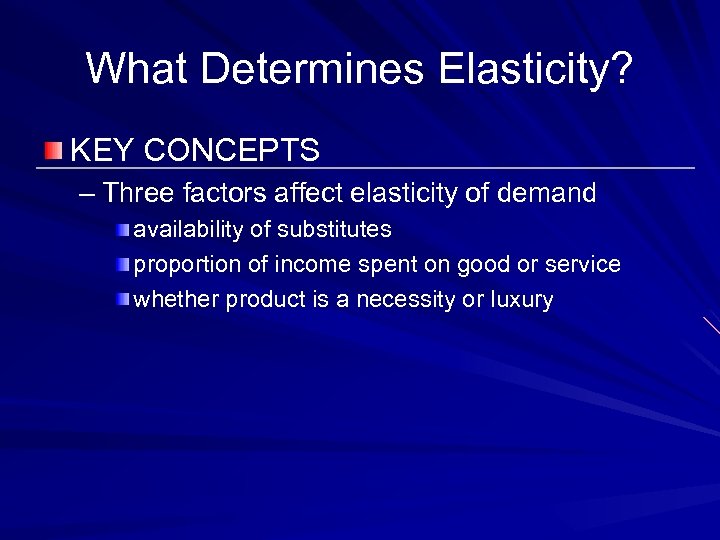 What Determines Elasticity?

KEY CONCEPTS

– Three factors affect elasticity of demand

availability of substitutes

proportion of income spent on good or service

whether product is a necessity or luxury